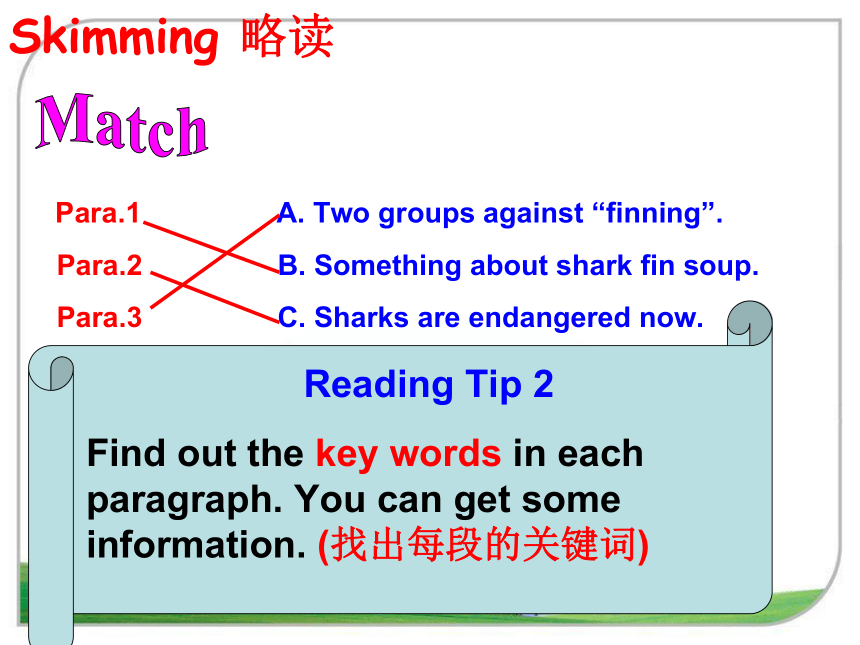 Skimming 略读

Match

Para.1

Para.2

Para.3

A. Two groups against “finning”.

B. Something about shark fin soup.

C. Sharks are endangered now.

Reading Tip 2

Find out the key words in each paragraph. You can get some information. (找出每段的关键词)